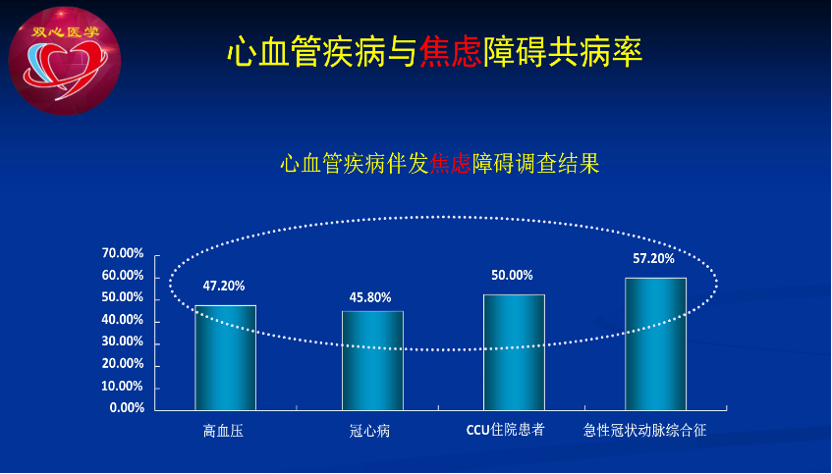 双心医学

心血管疾病与焦虑障碍共病率

心血管疾病伴发焦虑障碍调查结果

70.00%
60.00%
50.00%
40.00%
30.00%
20.00%
10.00%
0.00%

47.20%
45.80%
50.00%
57.20%

高血压
冠心病
CCU住院患者
急性冠状动脉综合征